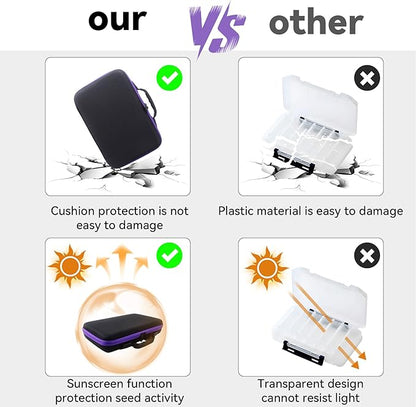 our VS other

Cushion protection is not easy to damage

Plastic material is easy to damage

Sunscreen function protection seed activity

Transparent design cannot resist light